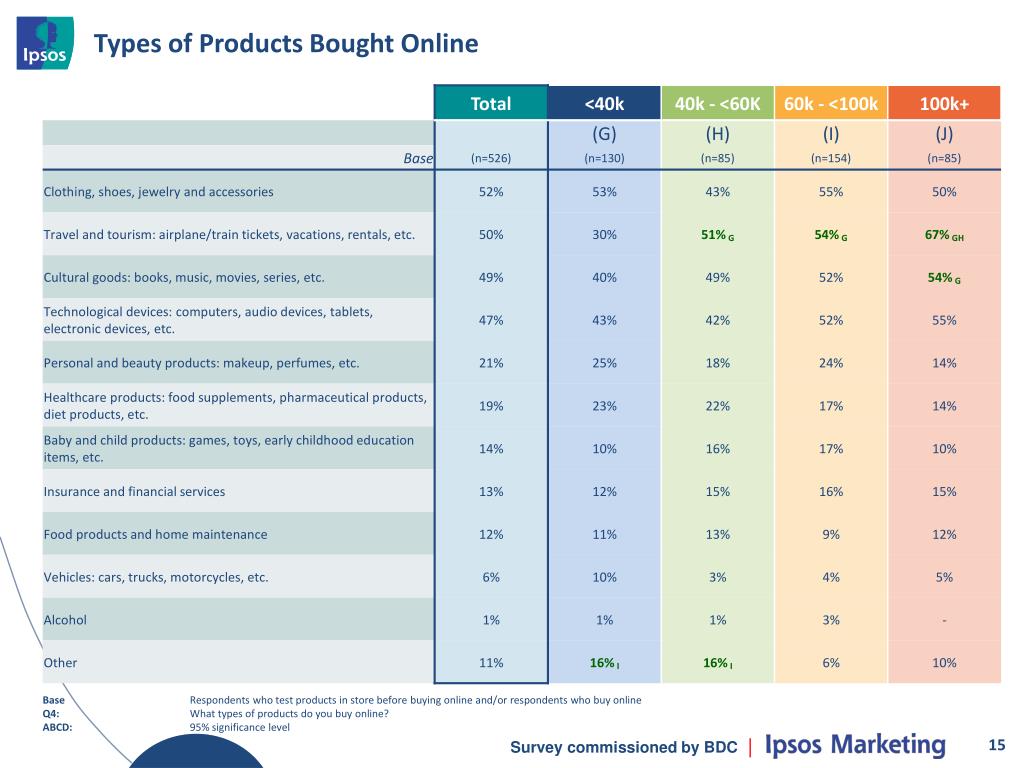 Ipsos

Types of Products Bought Online

| | Total | <40k | 40k - <60K | 60k - <100k | 100k+ |
|---|---|---|---|---|---|
| | | (G) | (H) | (I) | (J) |
| Base | (n=526) | (n=130) | (n=85) | (n=154) | (n=85) |
| Clothing, shoes, jewelry and accessories | 52% | 53% | 43% | 55% | 50% |
| Travel and tourism: airplane/train tickets, vacations, rentals, etc. | 50% | 30% | 51% G | 54% G | 67% GH |
| Cultural goods: books, music, movies, series, etc. | 49% | 40% | 49% | 52% | 54% G |
| Technological devices: computers, audio devices, tablets, electronic devices, etc. | 47% | 43% | 42% | 52% | 55% |
| Personal and beauty products: makeup, perfumes, etc. | 21% | 25% | 18% | 24% | 14% |
| Healthcare products: food supplements, pharmaceutical products, diet products, etc. | 19% | 23% | 22% | 17% | 14% |
| Baby and child products: games, toys, early childhood education items, etc. | 14% | 10% | 16% | 17% | 10% |
| Insurance and financial services | 13% | 12% | 15% | 16% | 15% |
| Food products and home maintenance | 12% | 11% | 13% | 9% | 12% |
| Vehicles: cars, trucks, motorcycles, etc. | 6% | 10% | 3% | 4% | 5% |
| Alcohol | 1% | 1% | 1% | 3% | - |
| Other | 11% | 16% I | 16% I | 6% | 10% |

Base Respondents who test products in store before buying online and/or respondents who buy online
Q4: What types of products do you buy online?
ABCD: 95% significance level

Survey commissioned by BDC | Ipsos Marketing 15